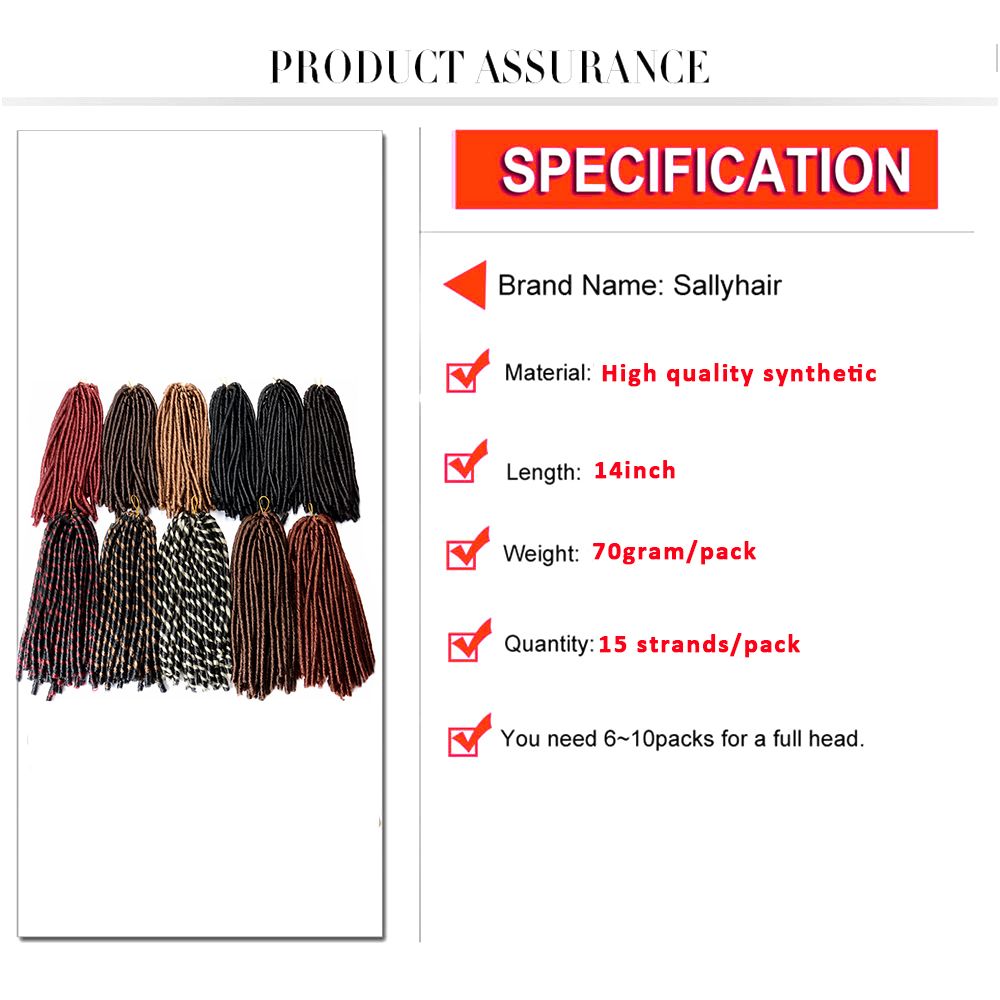 PRODUCT ASSURANCE

SPECIFICATION

Brand Name: Sallyhair

Material: High quality synthetic

Length: 14inch

Weight: 70gram/pack

Quantity: 15 strands/pack

You need 6~10packs for a full head.